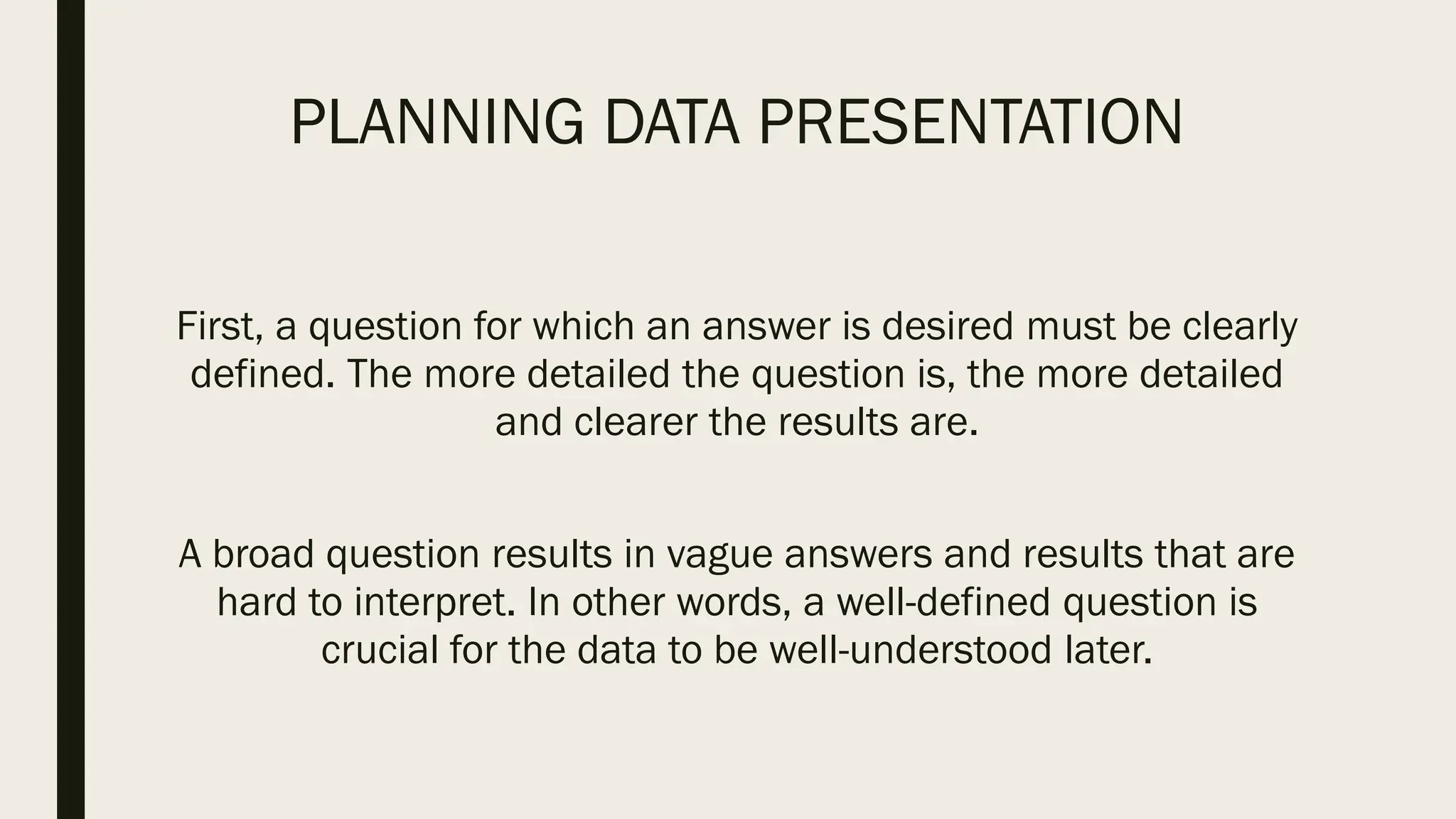 PLANNING DATA PRESENTATION

First, a question for which an answer is desired must be clearly defined. The more detailed the question is, the more detailed and clearer the results are.

A broad question results in vague answers and results that are hard to interpret. In other words, a well-defined question is crucial for the data to be well-understood later.